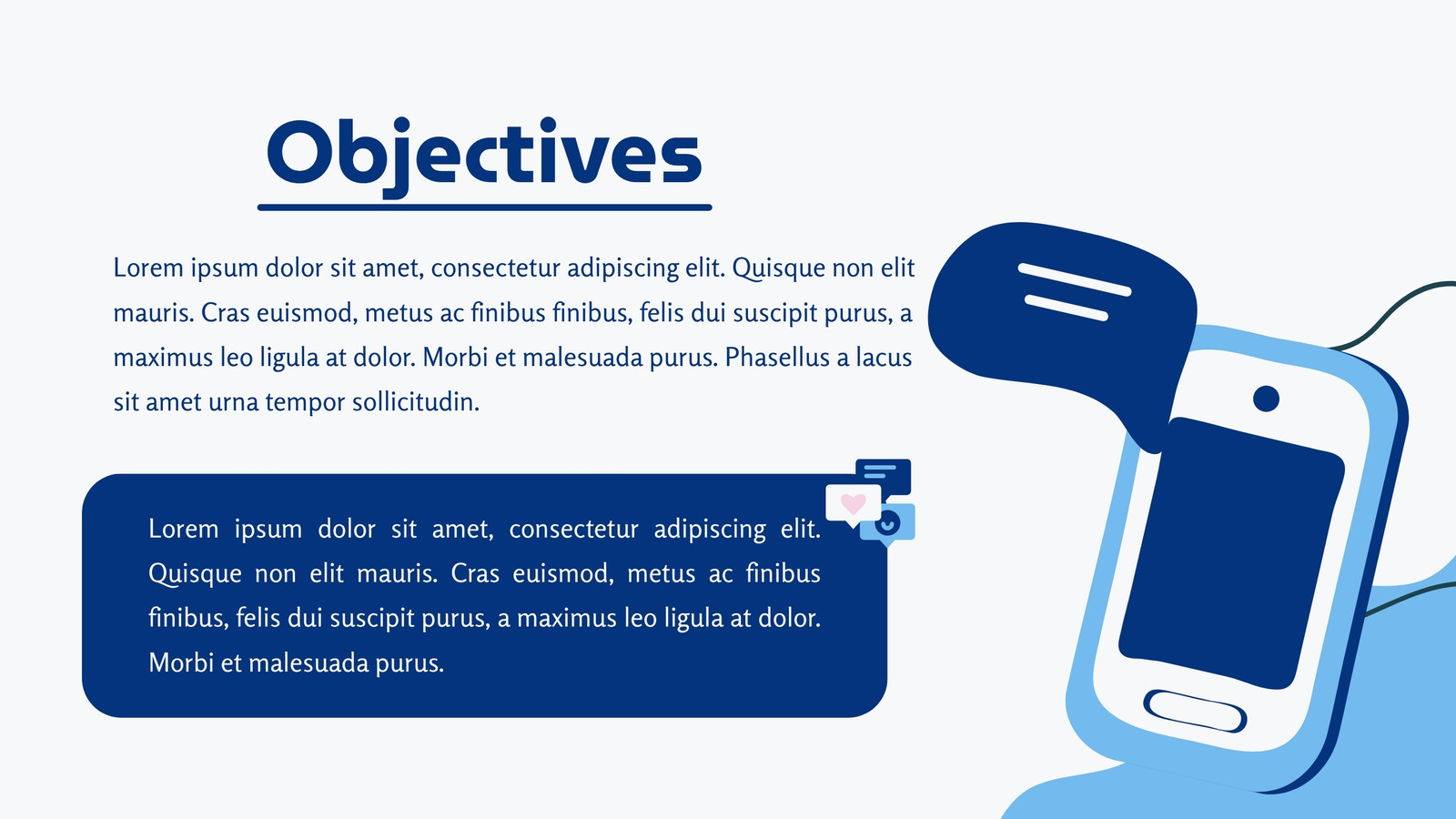 Objectives

Lorem ipsum dolor sit amet, consectetur adipiscing elit. Quisque non elit mauris. Cras euismod, metus ac finibus finibus, felis dui suscipit purus, a maximus leo ligula at dolor. Morbi et malesuada purus. Phasellus a lacus sit amet urna tempor sollicitudin.

Lorem ipsum dolor sit amet, consectetur adipiscing elit. Quisque non elit mauris. Cras euismod, metus ac finibus finibus, felis dui suscipit purus, a maximus leo ligula at dolor. Morbi et malesuada purus.